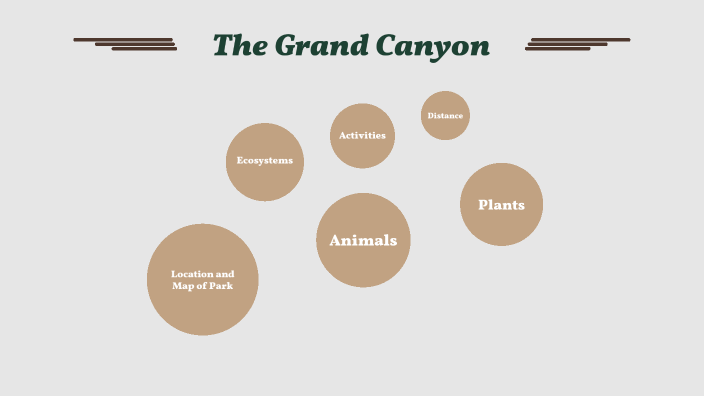 The Grand Canyon

Distance

Activities

Ecosystems

Plants

Animals

Location and Map of Park